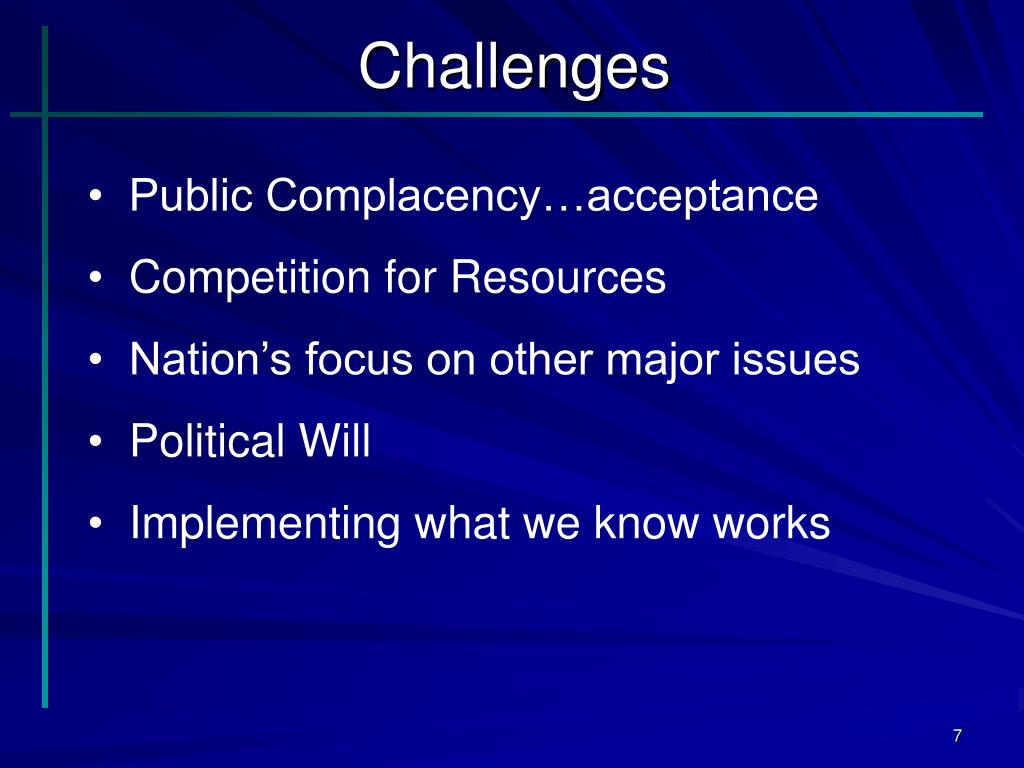 Challenges

• Public Complacency…acceptance
• Competition for Resources
• Nation’s focus on other major issues
• Political Will
• Implementing what we know works

7